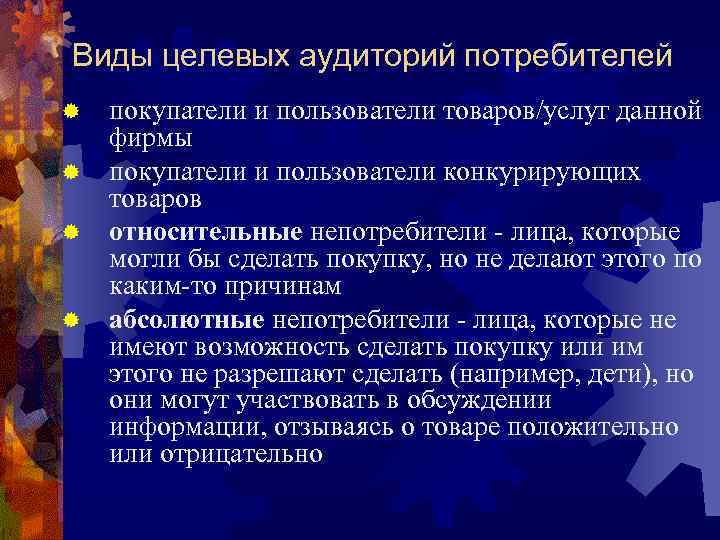 Виды целевых аудиторий потребителей

покупатели и пользователи товаров/услуг данной фирмы

покупатели и пользователи конкурирующих товаров

относительные непотребители - лица, которые могли бы сделать покупку, но не делают этого по каким-то причинам

абсолютные непотребители - лица, которые не имеют возможность сделать покупку или им этого не разрешают сделать (например, дети), но они могут участвовать в обсуждении информации, отзываясь о товаре положительно или отрицательно